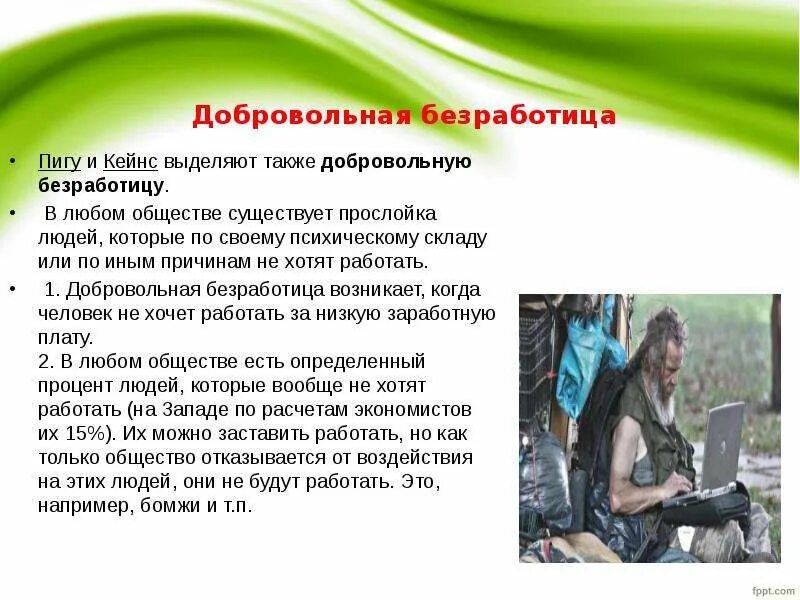 Добровольная безработица

• Пигу и Кейнс выделяют также добровольную безработицу.

• В любом обществе существует прослойка людей, которые по своему психическому складу или по иным причинам не хотят работать.

• 1. Добровольная безработица возникает, когда человек не хочет работать за низкую заработную плату.
2. В любом обществе есть определенный процент людей, которые вообще не хотят работать (на Западе по расчетам экономистов их 15%). Их можно заставить работать, но как только общество отказывается от воздействия на этих людей, они не будут работать. Это, например, бомжи и т.п.

fppt.com